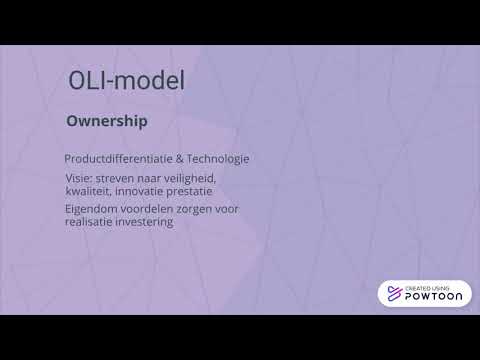 OLI-model

Ownership

Productdifferentiatie & Technologie

Visie: streven naar veiligheid, kwaliteit, innovatie prestatie

Eigendom voordelen zorgen voor realisatie investering

CREATED USING POWTOON